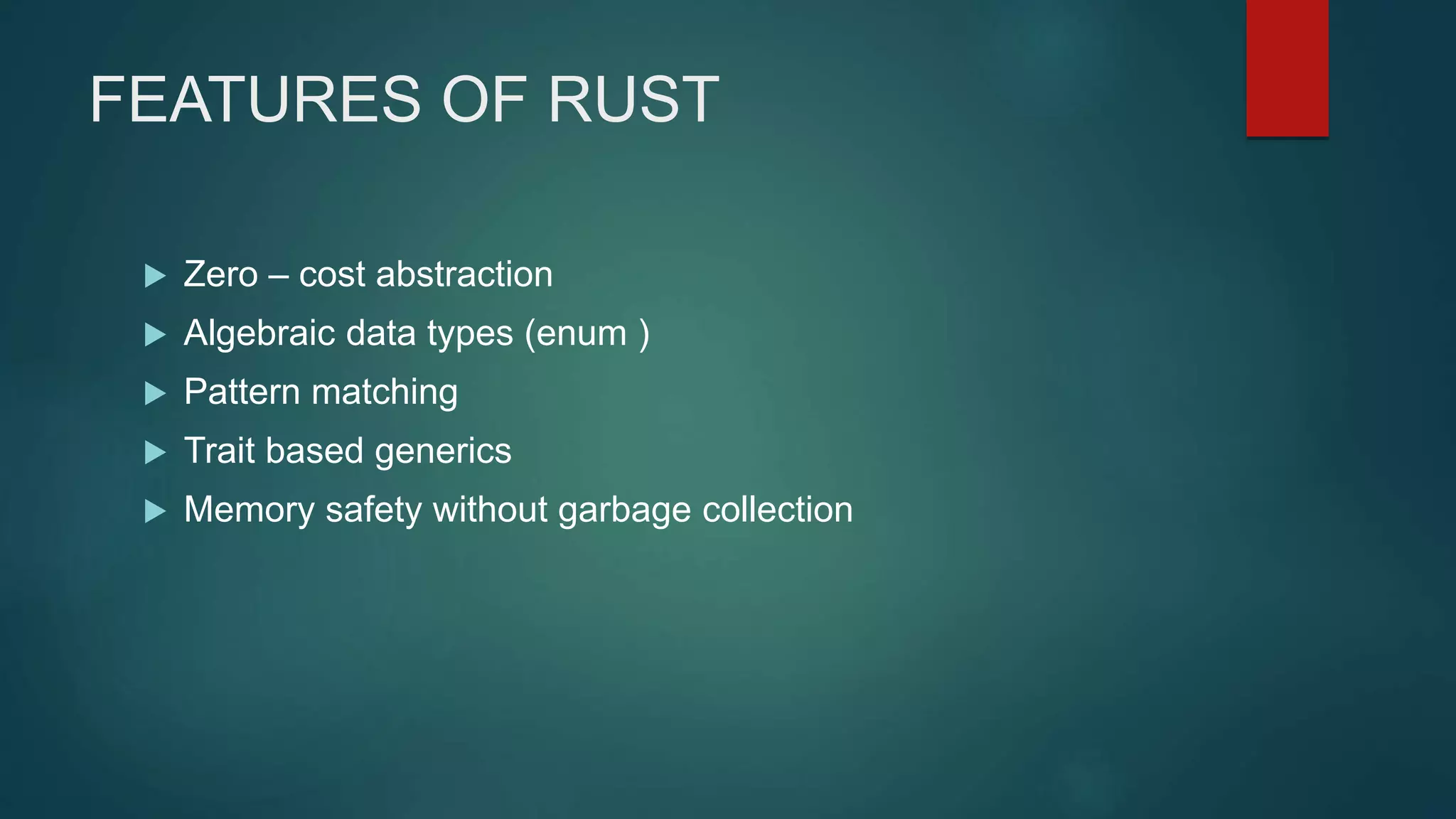 FEATURES OF RUST

Zero – cost abstraction
Algebraic data types (enum )
Pattern matching
Trait based generics
Memory safety without garbage collection